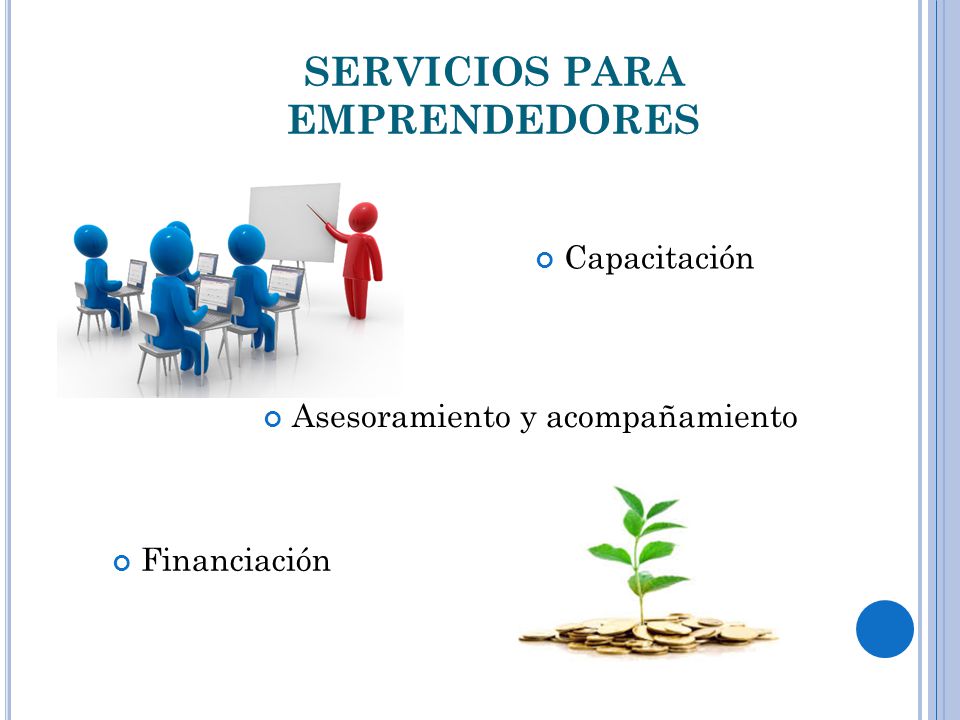 SERVICIOS PARA EMPRENDEDORES

Capacitación

Asesoramiento y acompañamiento

Financiación